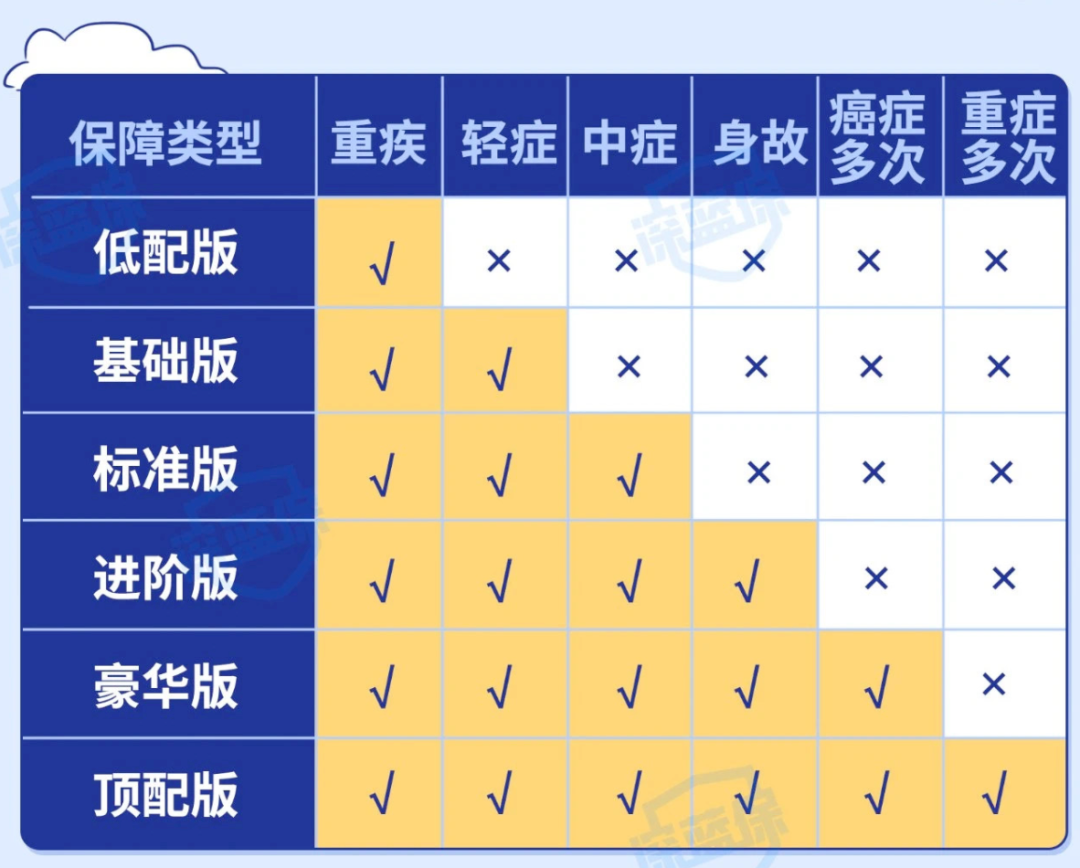 | 保障类型 | 重疾 | 轻症 | 中症 | 身故 | 癌症多次 | 重症多次 |
|---|---|---|---|---|---|---|
| 低配版 | √ | × | × | × | × | × |
| 基础版 | √ | √ | × | × | × | × |
| 标准版 | √ | √ | √ | × | × | × |
| 进阶版 | √ | √ | √ | √ | × | × |
| 豪华版 | √ | √ | √ | √ | √ | × |
| 顶配版 | √ | √ | √ | √ | √ | √ |

深蓝保